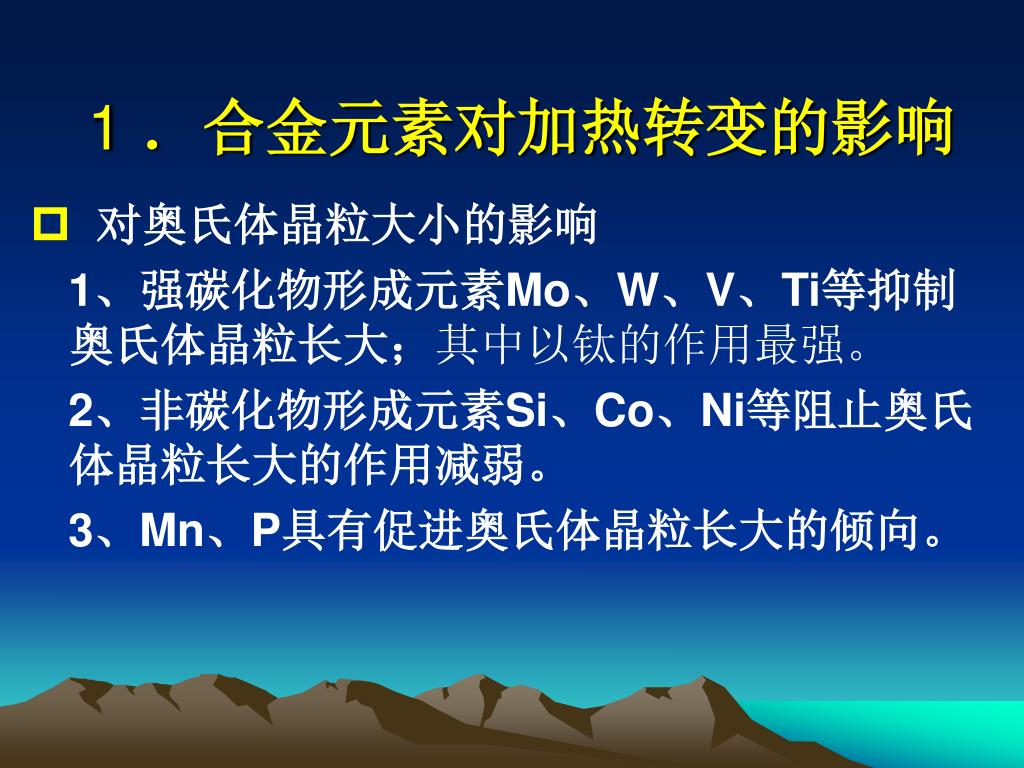 １．合金元素对加热转变的影响

对奥氏体晶粒大小的影响

1、强碳化物形成元素Mo、W、V、Ti等抑制奥氏体晶粒长大；其中以钛的作用最强。

2、非碳化物形成元素Si、Co、Ni等阻止奥氏体晶粒长大的作用减弱。

3、Mn、P具有促进奥氏体晶粒长大的倾向。